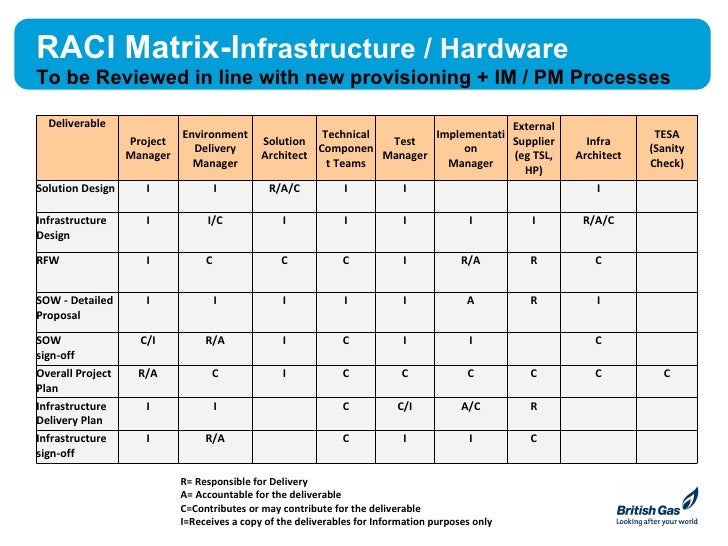 RACI Matrix-Infrastructure / Hardware
To be Reviewed in line with new provisioning + IM / PM Processes

| Deliverable | Project Manager | Environment Delivery Manager | Solution Architect | Technical Component Teams | Test Manager | Implementation Manager | External Supplier (eg TSL, HP) | Infra Architect | TESA (Sanity Check) |
|---|---|---|---|---|---|---|---|---|---|
| Solution Design | I | I | R/A/C | I | I | | | I | |
| Infrastructure Design | I | I/C | I | I | I | I | I | R/A/C | |
| RFW | I | C | C | C | I | R/A | R | C | |
| SOW - Detailed Proposal | I | I | I | I | I | A | R | I | |
| SOW sign-off | C/I | R/A | I | C | I | I | | C | |
| Overall Project Plan | R/A | C | I | C | C | C | C | C | C |
| Infrastructure Delivery Plan | I | I | | C | C/I | A/C | R | | |
| Infrastructure sign-off | I | R/A | | C | I | I | C | | |

R= Responsible for Delivery
A= Accountable for the deliverable
C=Contributes or may contribute for the deliverable
I=Receives a copy of the deliverables for Information purposes only

British Gas
Looking after your world